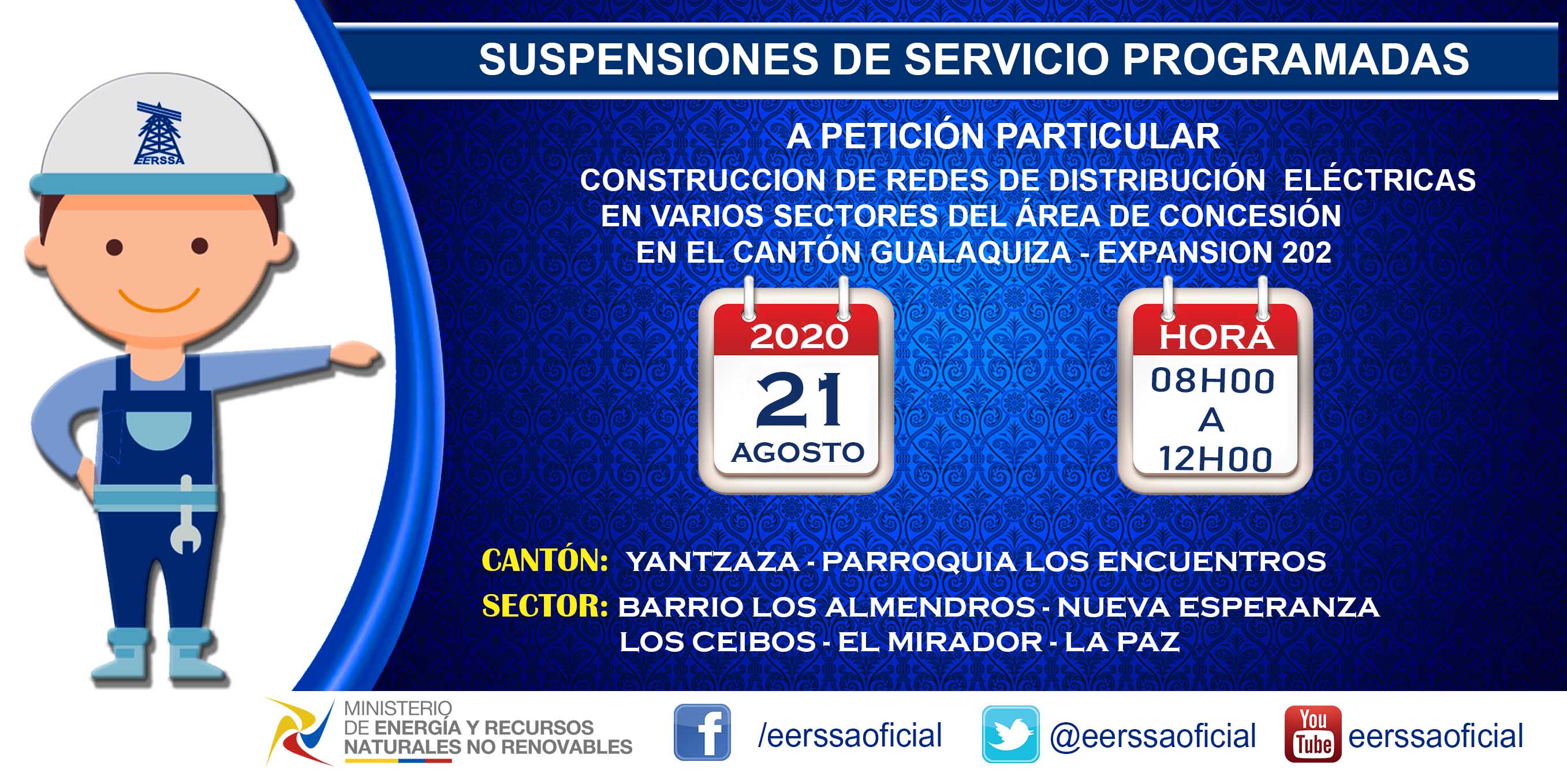 EERSSA

SUSPENSIONES DE SERVICIO PROGRAMADAS

A PETICIÓN PARTICULAR
CONSTRUCCION DE REDES DE DISTRIBUCIÓN ELÉCTRICAS EN VARIOS SECTORES DEL ÁREA DE CONCESIÓN EN EL CANTÓN GUALAQUIZA - EXPANSION 202

2020
21
AGOSTO

HORA
08H00
A
12H00

CANTÓN: YANTZAZA - PARROQUIA LOS ENCUENTROS
SECTOR: BARRIO LOS ALMENDROS - NUEVA ESPERANZA LOS CEIBOS - EL MIRADOR - LA PAZ

MINISTERIO DE ENERGÍA Y RECURSOS NATURALES NO RENOVABLES

/eerssaoficial
@eerssaoficial
You Tube eerssaoficial